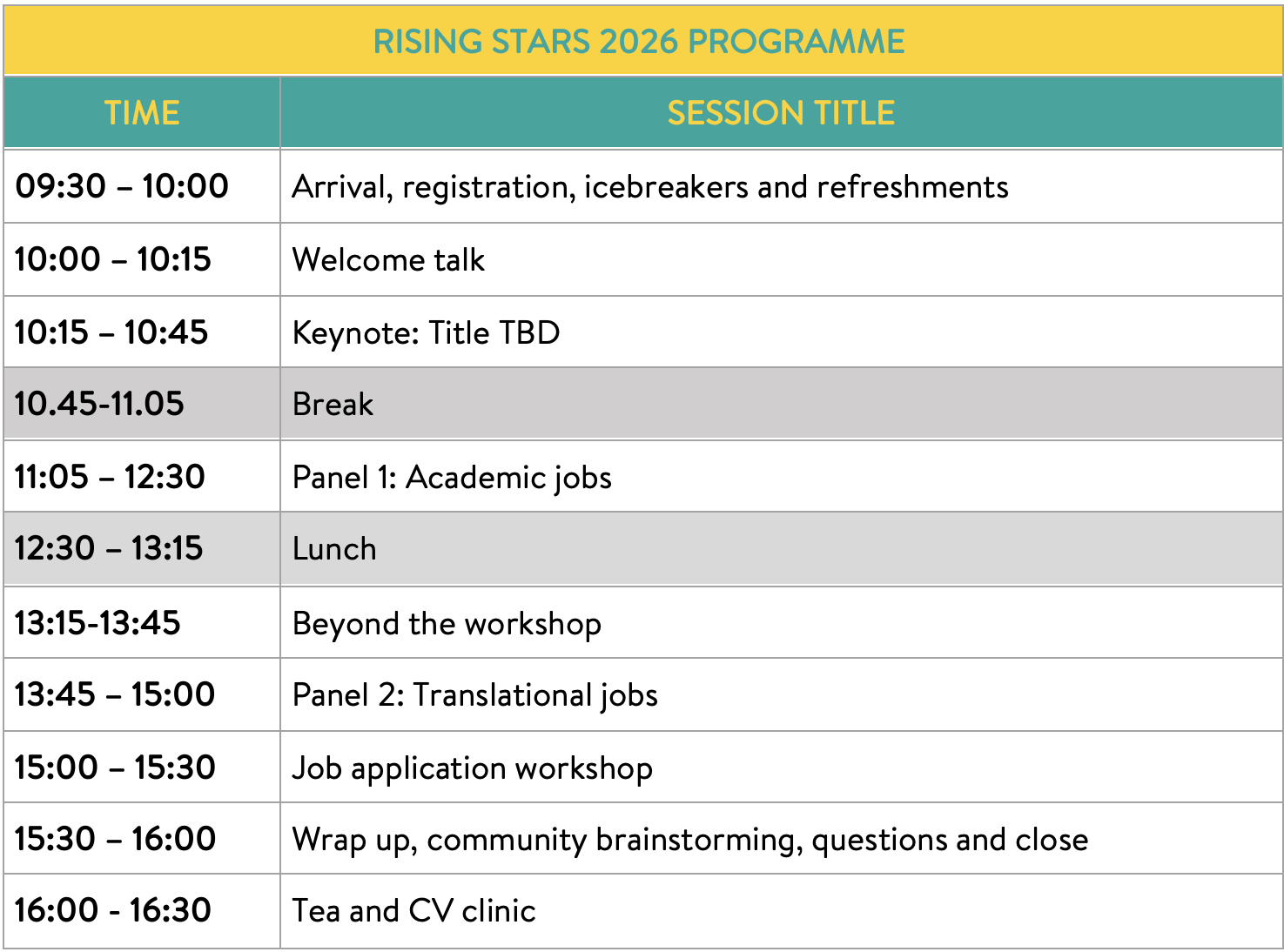 RISING STARS 2026 PROGRAMME

| TIME | SESSION TITLE |
|---|---|
| 09:30 – 10:00 | Arrival, registration, icebreakers and refreshments |
| 10:00 – 10:15 | Welcome talk |
| 10:15 – 10:45 | Keynote: Title TBD |
| 10.45-11.05 | Break |
| 11:05 – 12:30 | Panel 1: Academic jobs |
| 12:30 – 13:15 | Lunch |
| 13:15-13:45 | Beyond the workshop |
| 13:45 – 15:00 | Panel 2: Translational jobs |
| 15:00 – 15:30 | Job application workshop |
| 15:30 – 16:00 | Wrap up, community brainstorming, questions and close |
| 16:00 - 16:30 | Tea and CV clinic |